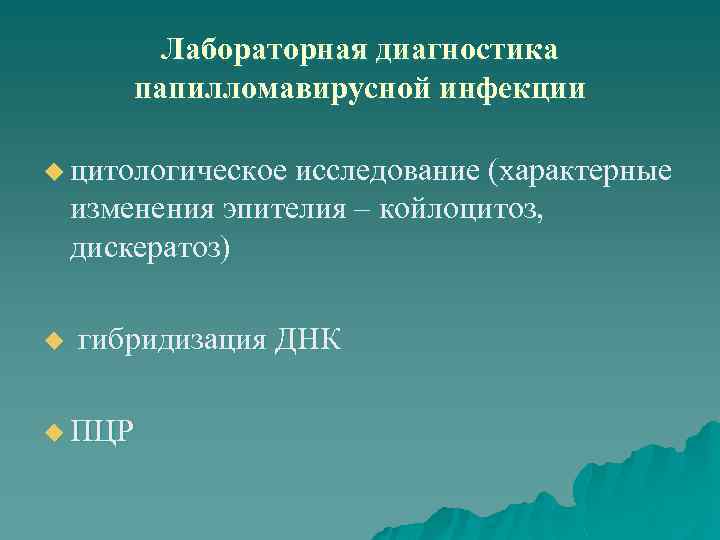 Лабораторная диагностика папилломавирусной инфекции

цитологическое исследование (характерные изменения эпителия – койлоцитоз, дискератоз)

гибридизация ДНК

ПЦР